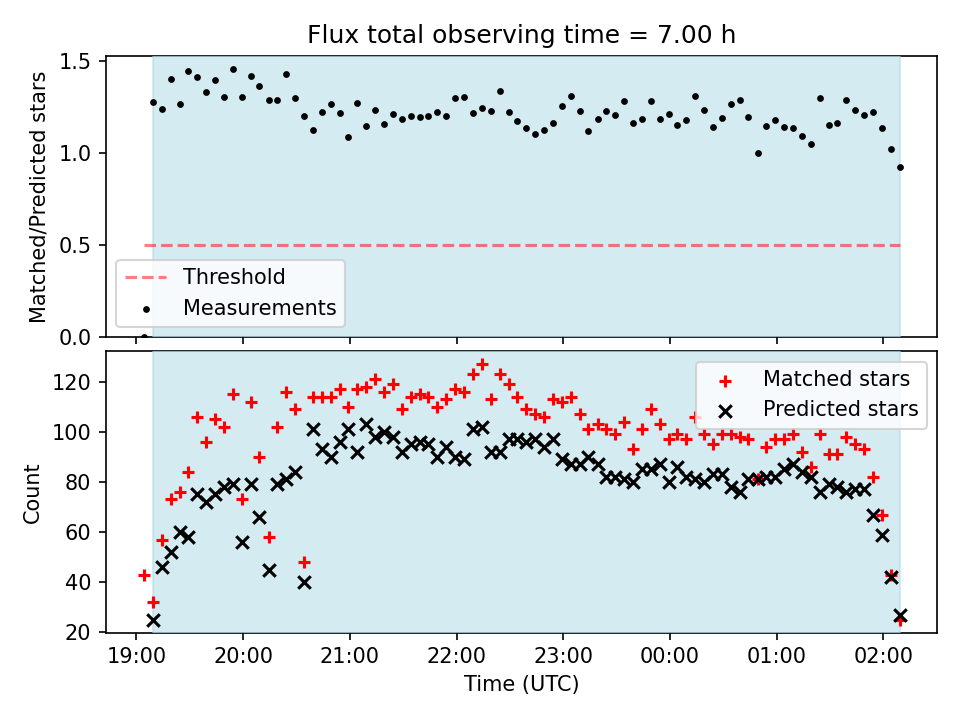 Flux total observing time = 7.00 h

Matched/Predicted stars

1.5
1.0
0.5
0.0

Threshold
Measurements

Count

120
100
80
60
40
20

Matched stars
Predicted stars

19:00
20:00
21:00
22:00
23:00
00:00
01:00
02:00

Time (UTC)